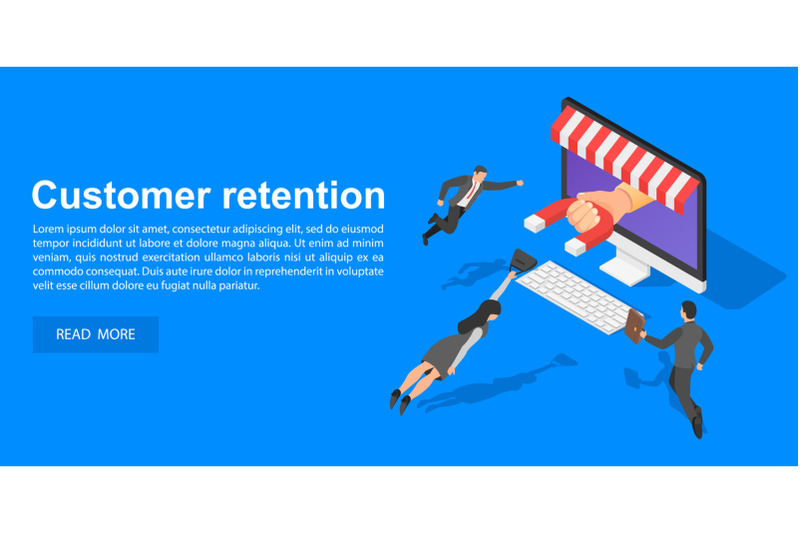 Customer retention

Lorem ipsum dolor sit amet, consectetur adipiscing elit, sed do eiusmod tempor incididunt ut labore et dolore magna aliqua. Ut enim ad minim veniam, quis nostrud exercitation ullamco laboris nisi ut aliquip ex ea commodo consequat. Duis aute irure dolor in reprehenderit in voluptate velit esse cillum dolore eu fugiat nulla pariatur.

READ MORE